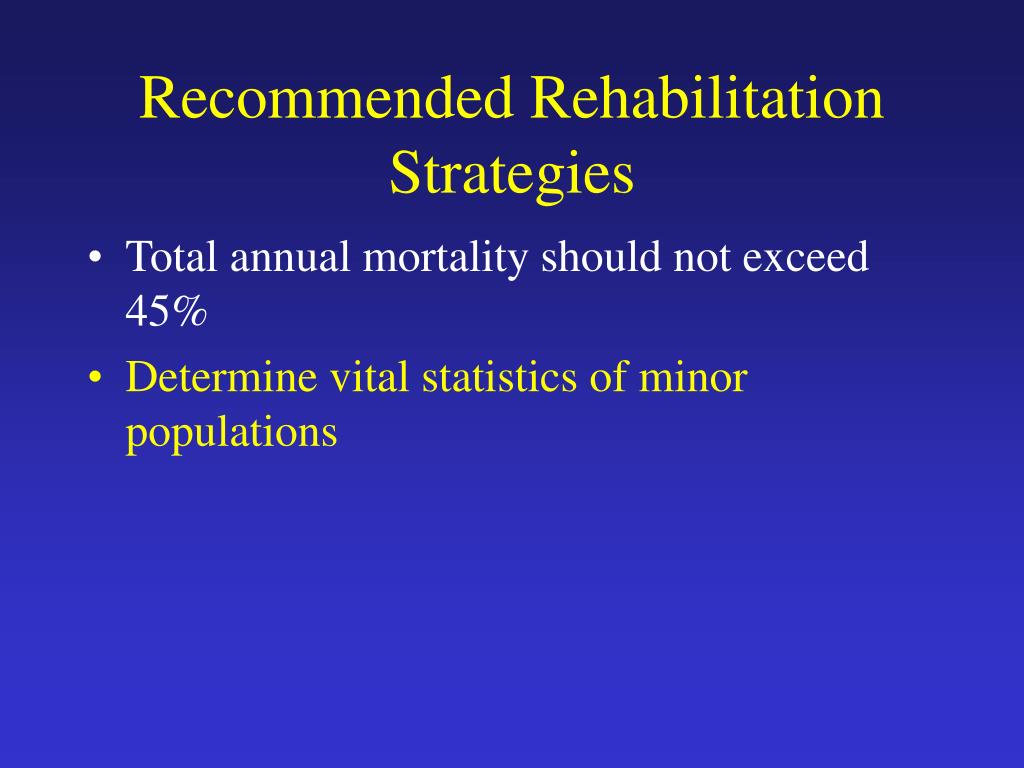 Recommended Rehabilitation Strategies

• Total annual mortality should not exceed 45%

• Determine vital statistics of minor populations